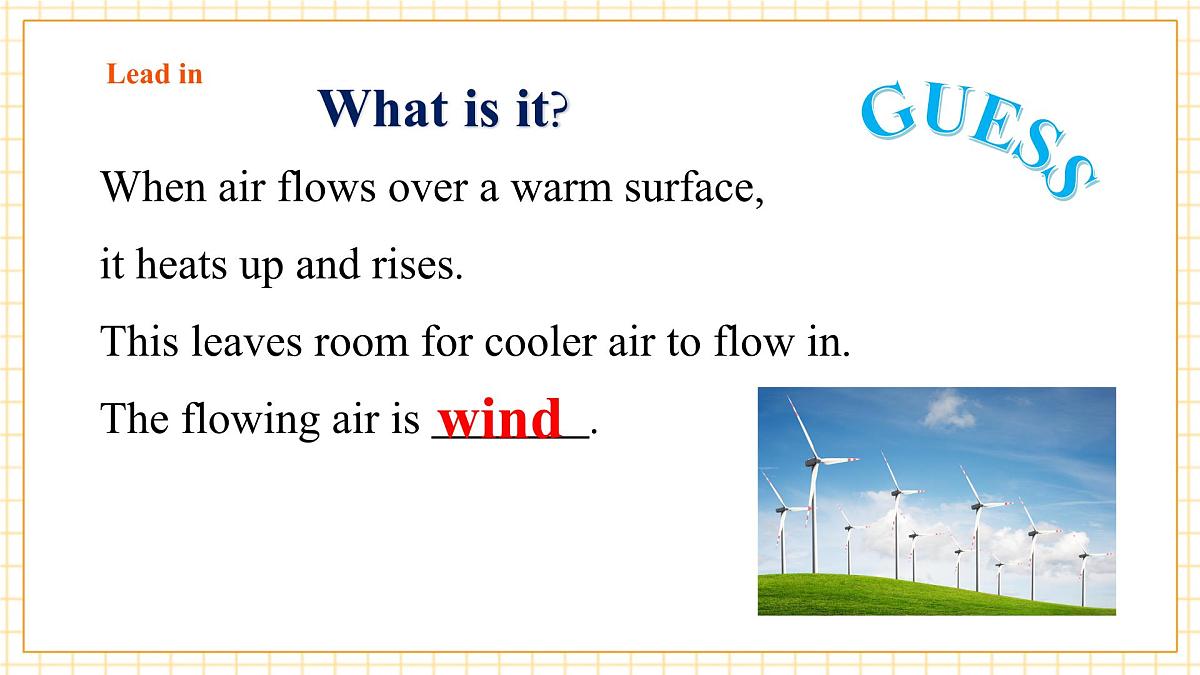 Lead in

What is it?

GUESS

When air flows over a warm surface,

it heats up and rises.

This leaves room for cooler air to flow in.

The flowing air is wind.